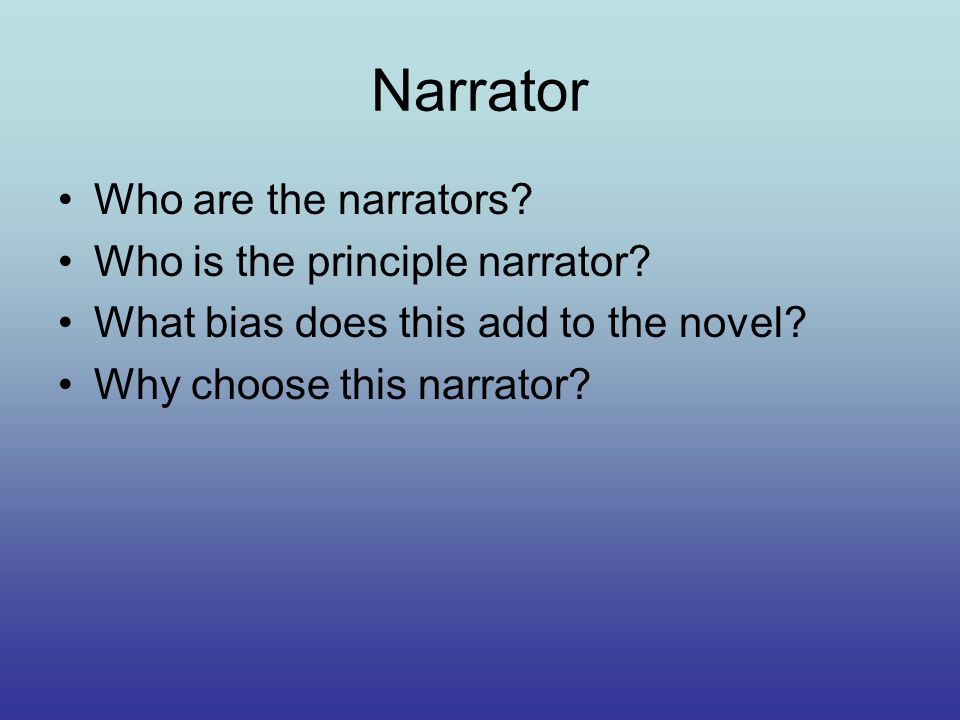 Narrator

• Who are the narrators?
• Who is the principle narrator?
• What bias does this add to the novel?
• Why choose this narrator?